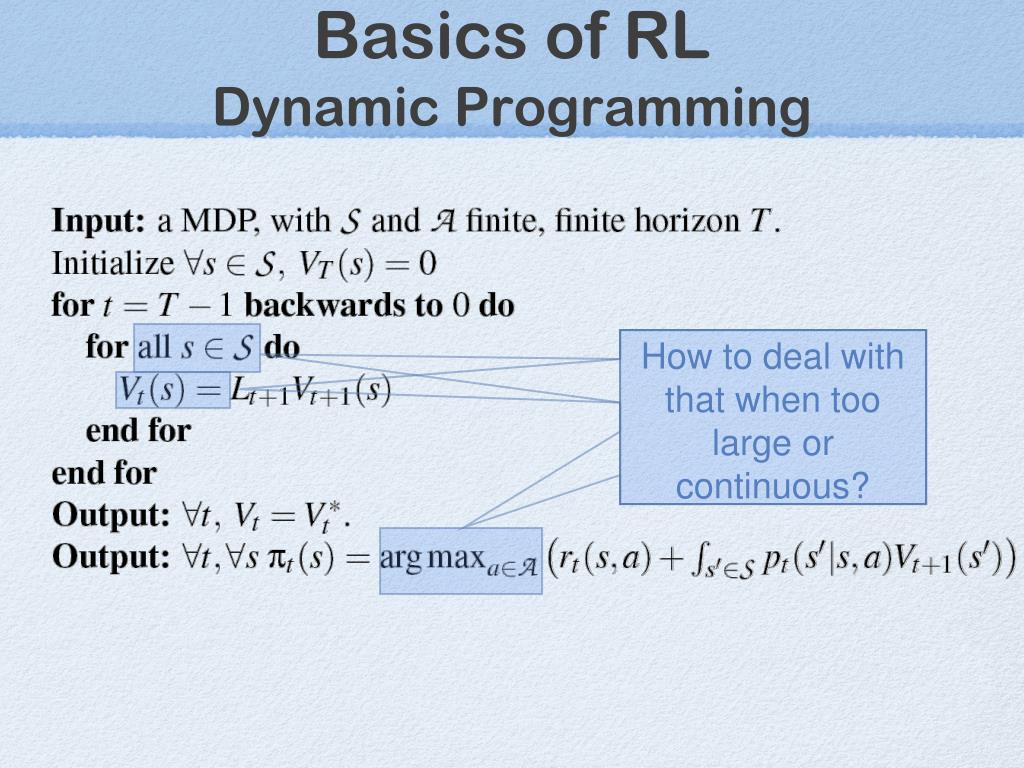 Basics of RL
Dynamic Programming

**Input:** a MDP, with $\mathcal{S}$ and $\mathcal{A}$ finite, finite horizon $T$.
Initialize $\forall s \in \mathcal{S},\ V_T(s) = 0$
**for** $t = T-1$ **backwards to** $0$ **do**
**for** all $s \in \mathcal{S}$ **do**
$V_t(s) = L_{t+1}V_{t+1}(s)$
**end for**
**end for**
**Output:** $\forall t,\ V_t = V_t^*$.
**Output:** $\forall t, \forall s\ \pi_t(s) = \arg\max_{a \in \mathcal{A}} \left( r_t(s,a) + \int_{s' \in \mathcal{S}} p_t(s'|s,a) V_{t+1}(s') \right)$

How to deal with that when too large or continuous?